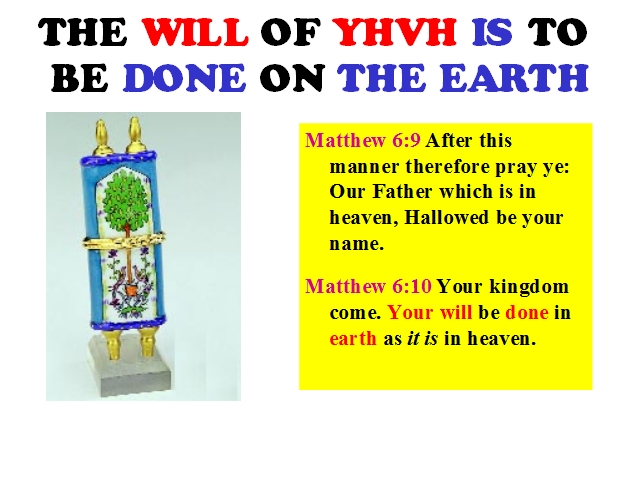 THE WILL OF YHVH IS TO BE DONE ON THE EARTH

Matthew 6:9 After this manner therefore pray ye: Our Father which is in heaven, Hallowed be your name.

Matthew 6:10 Your kingdom come. Your will be done in earth as it is in heaven.